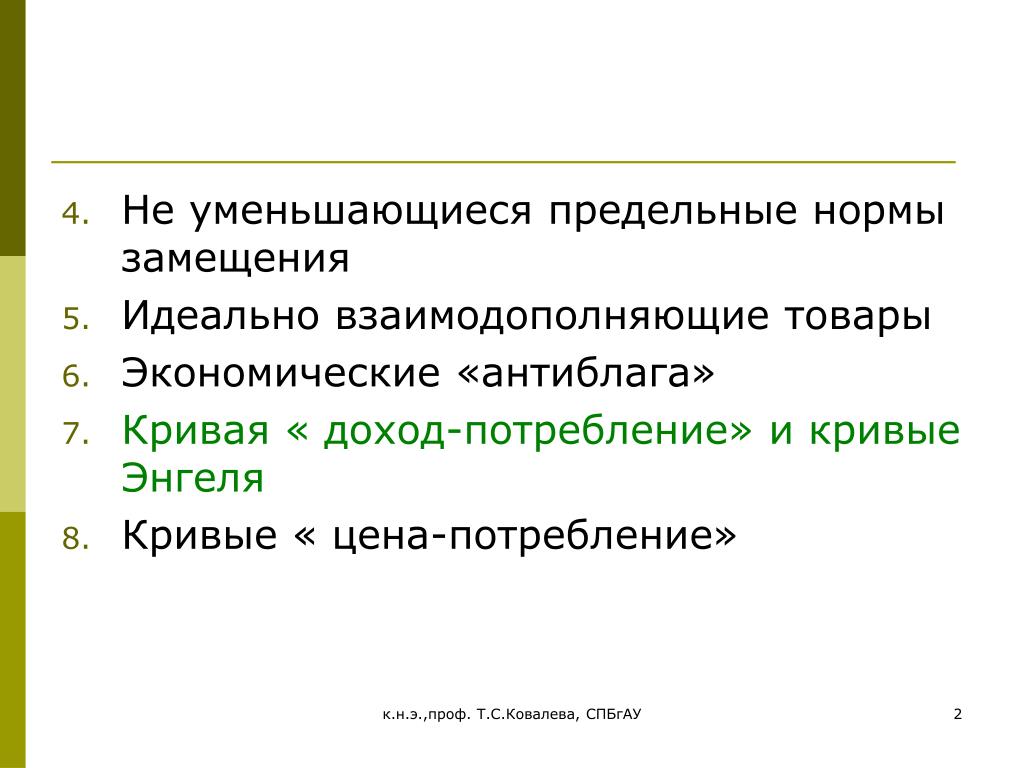 4. Не уменьшающиеся предельные нормы замещения
5. Идеально взаимодополняющие товары
6. Экономические «антиблага»
7. Кривая « доход-потребление» и кривые Энгеля
8. Кривые « цена-потребление»

к.н.э.,проф. Т.С.Ковалева, СПБгАУ

2